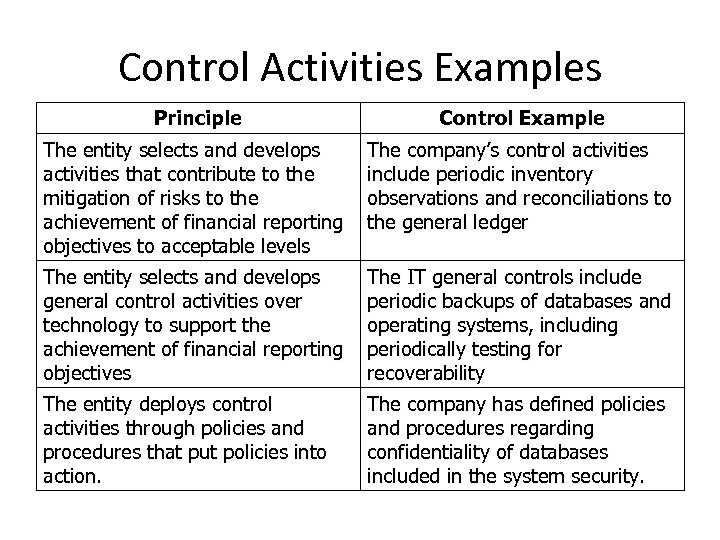 Control Activities Examples

| Principle | Control Example |
|---|---|
| The entity selects and develops activities that contribute to the mitigation of risks to the achievement of financial reporting objectives to acceptable levels | The company's control activities include periodic inventory observations and reconciliations to the general ledger |
| The entity selects and develops general control activities over technology to support the achievement of financial reporting objectives | The IT general controls include periodic backups of databases and operating systems, including periodically testing for recoverability |
| The entity deploys control activities through policies and procedures that put policies into action. | The company has defined policies and procedures regarding confidentiality of databases included in the system security. |